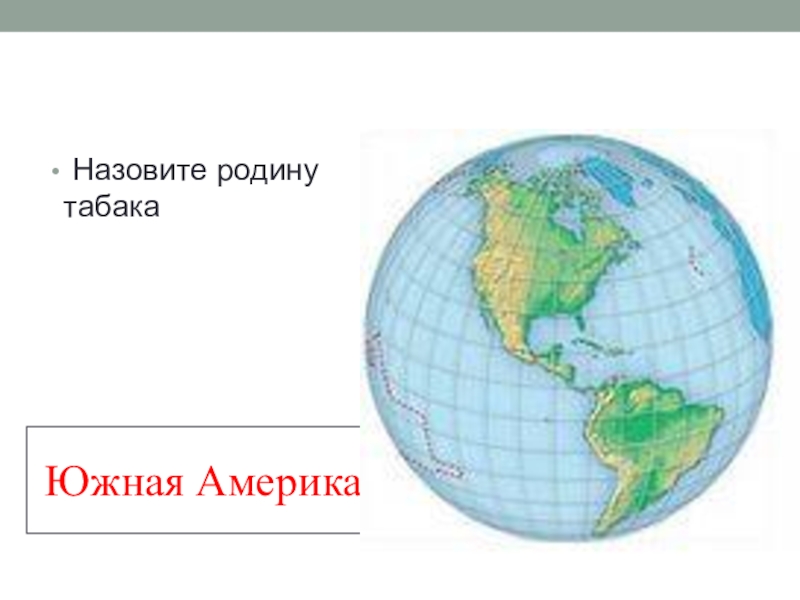 • Назовите родину табака

Южная Америка